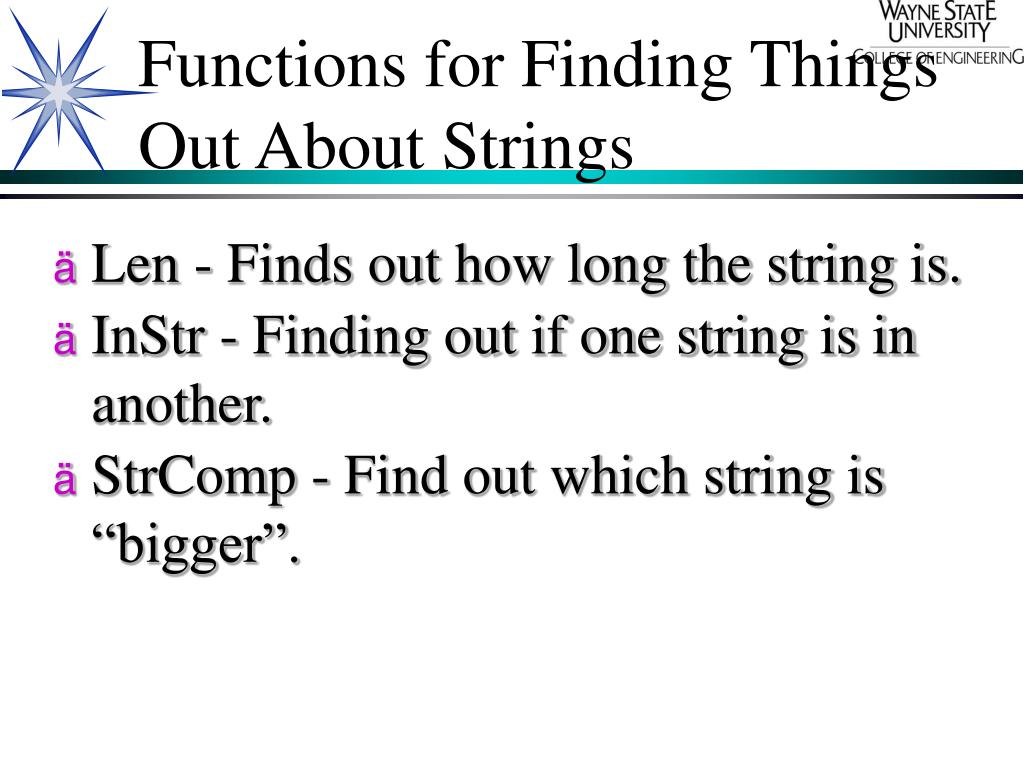 WAYNE STATE UNIVERSITY
COLLEGE OF ENGINEERING

Functions for Finding Things Out About Strings

ä Len - Finds out how long the string is.
ä InStr - Finding out if one string is in another.
ä StrComp - Find out which string is “bigger”.